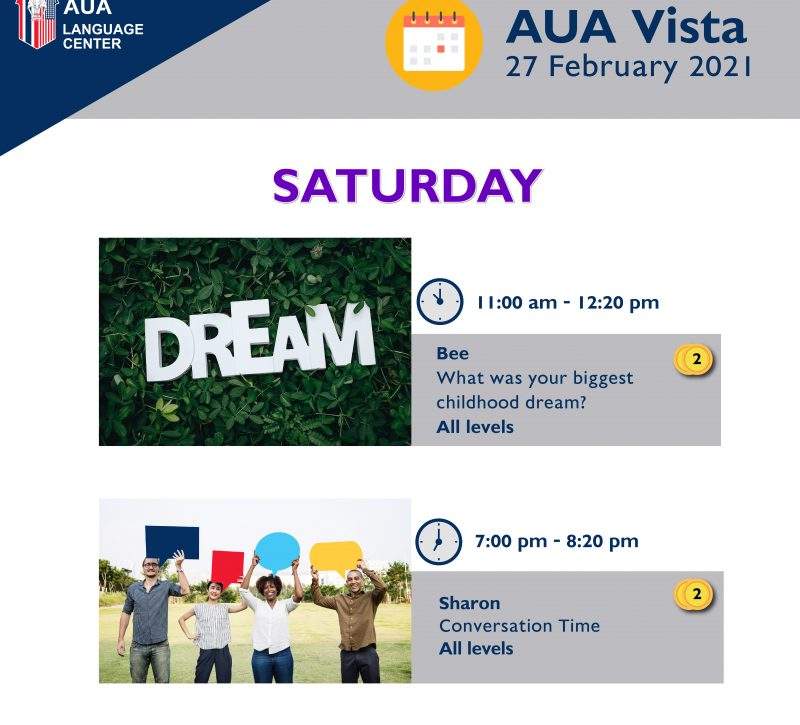 AUA
LANGUAGE CENTER

AUA Vista
27 February 2021

SATURDAY

DREAM

11:00 am - 12:20 pm

Bee
What was your biggest childhood dream?
All levels

2

7:00 pm - 8:20 pm

Sharon
Conversation Time
All levels

2